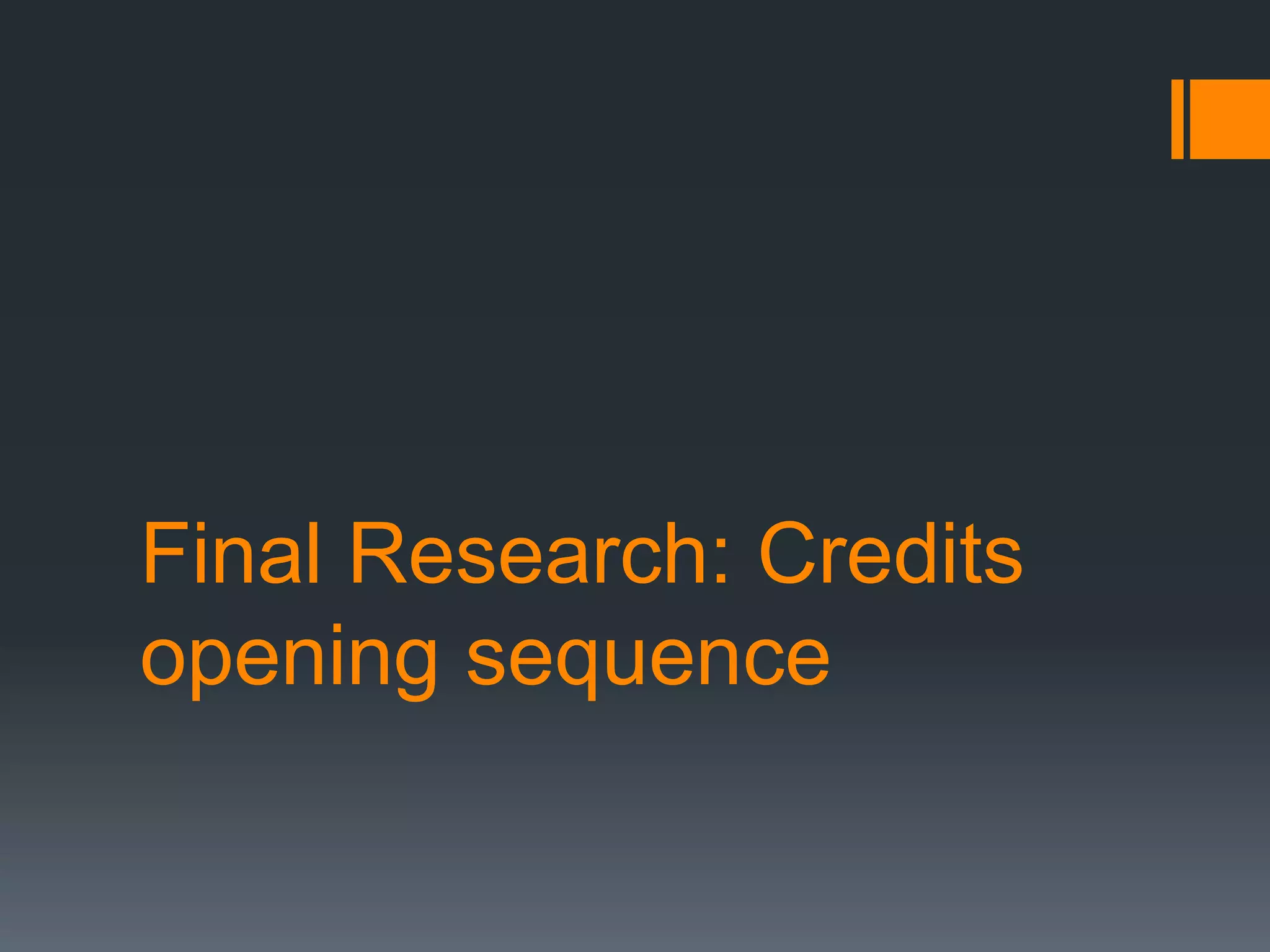 Final Research: Credits opening sequence